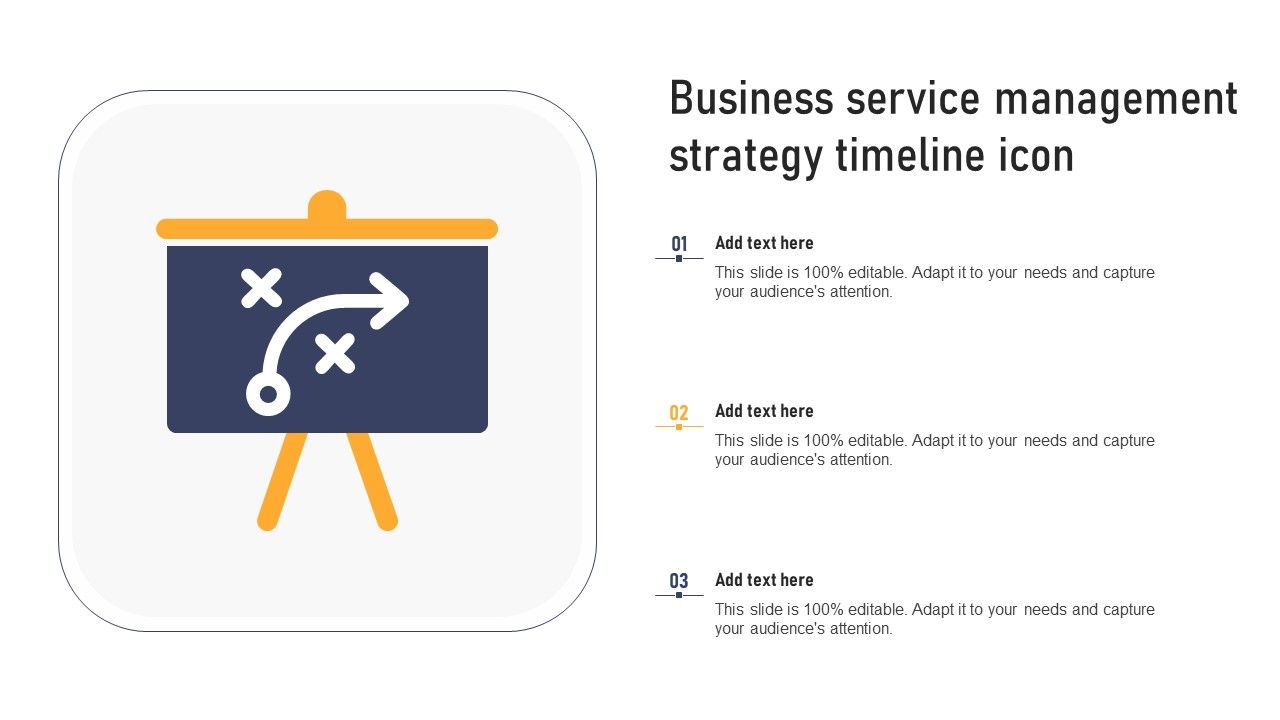 Business service management strategy timeline icon

01

Add text here

This slide is 100% editable. Adapt it to your needs and capture your audience's attention.

02

Add text here

This slide is 100% editable. Adapt it to your needs and capture your audience's attention.

03

Add text here

This slide is 100% editable. Adapt it to your needs and capture your audience's attention.